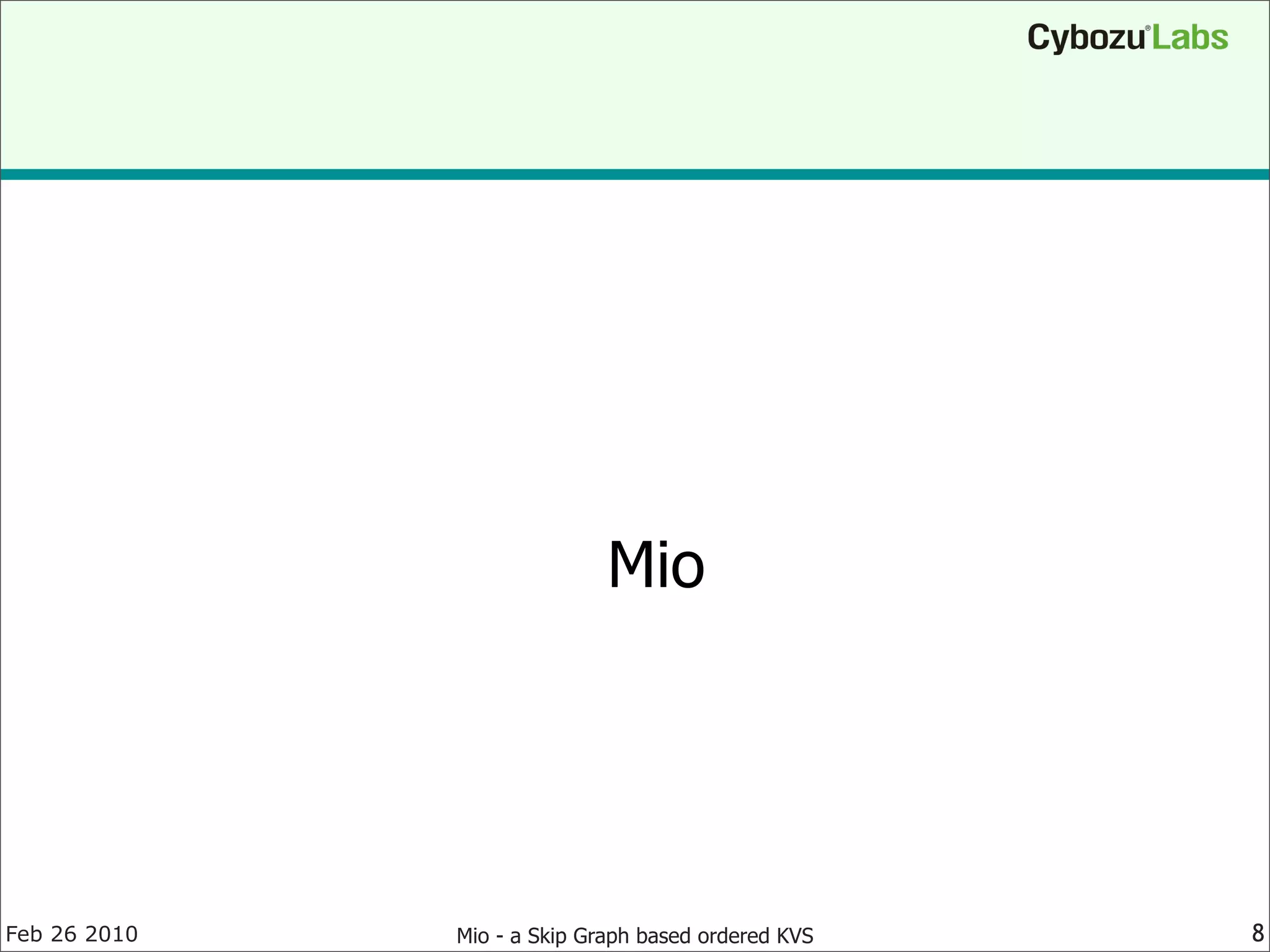 Cybozu® Labs

Mio

Feb 26 2010

Mio - a Skip Graph based ordered KVS

8